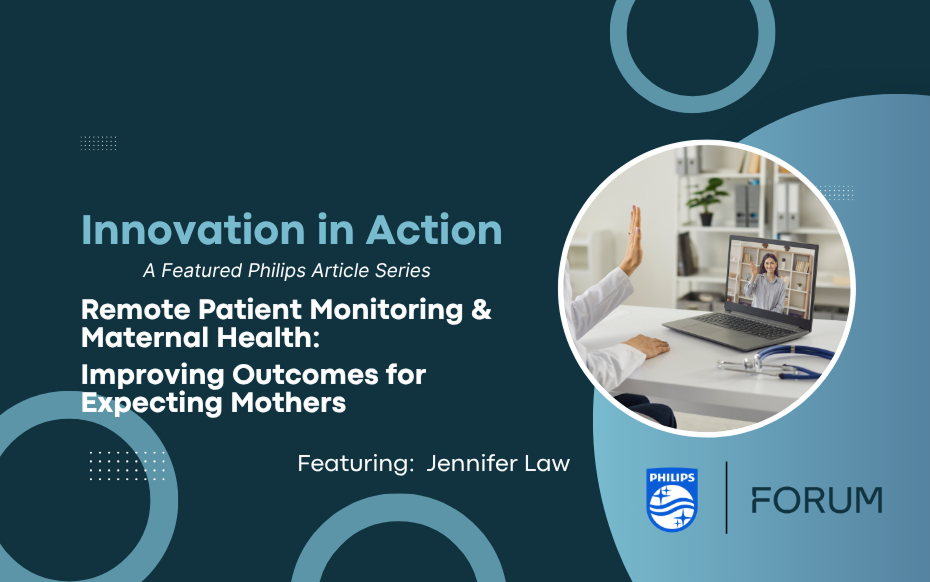 Innovation in Action

A Featured Philips Article Series

Remote Patient Monitoring & Maternal Health:

Improving Outcomes for Expecting Mothers

Featuring: Jennifer Law

PHILIPS

FORUM